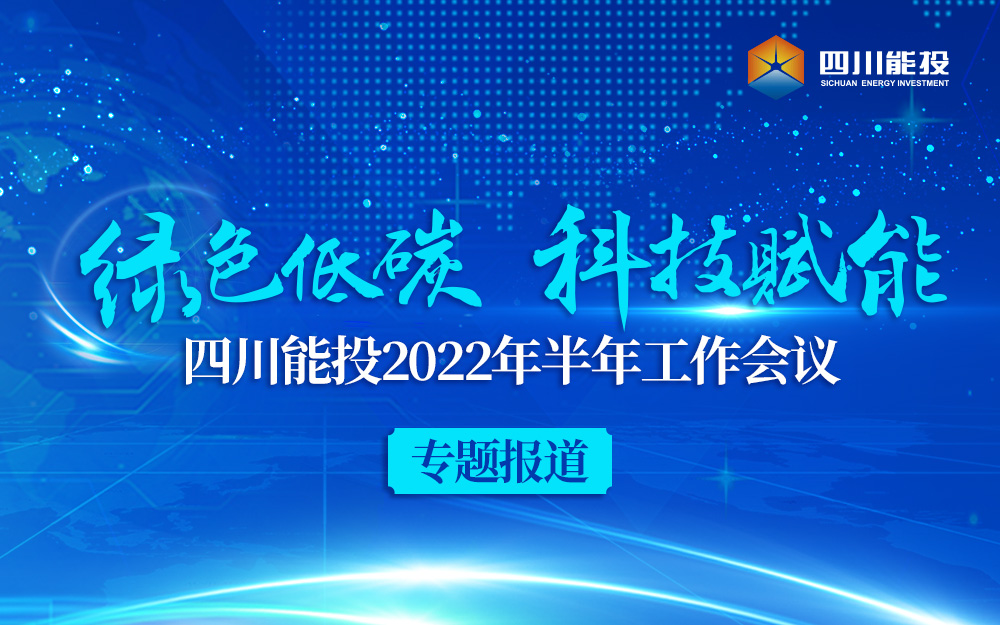 四川能投
SICHUAN ENERGY INVESTMENT

绿色低碳 科技赋能

四川能投2022年半年工作会议

专题报道